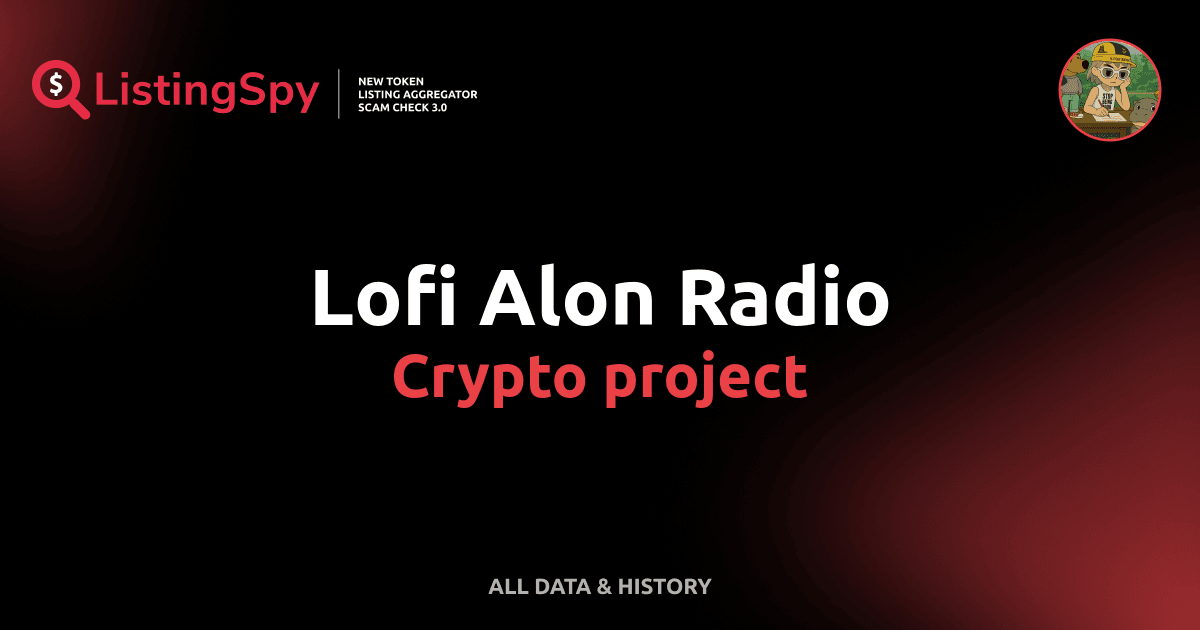 ListingSpy

NEW TOKEN
LISTING AGGREGATOR
SCAM CHECK 3.0

Lofi Alon Radio
Crypto project

ALL DATA & HISTORY